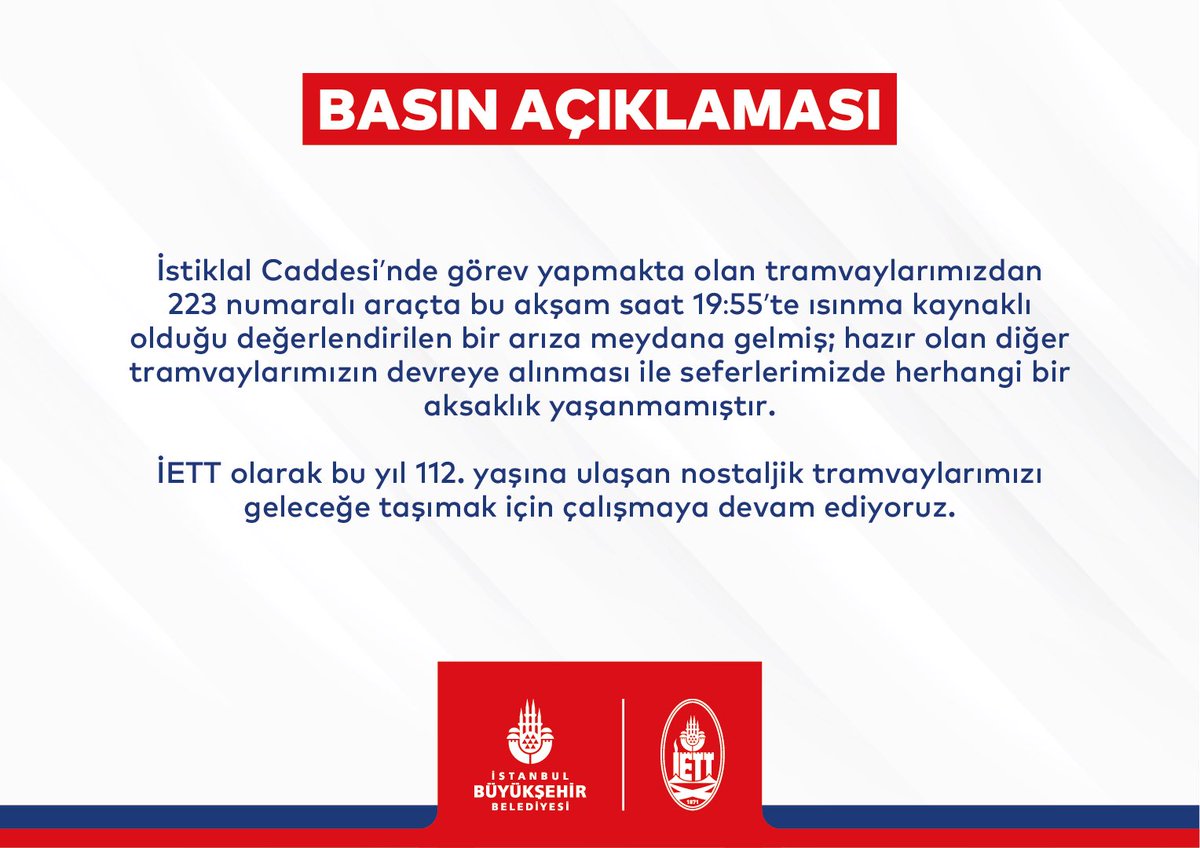 BASIN AÇIKLAMASI

İstiklal Caddesi'nde görev yapmakta olan tramvaylarımızdan 223 numaralı araçta bu akşam saat 19:55'te ısınma kaynaklı olduğu değerlendirilen bir arıza meydana gelmiş; hazır olan diğer tramvaylarımızın devreye alınması ile seferlerimizde herhangi bir aksaklık yaşanmamıştır.

İETT olarak bu yıl 112. yaşına ulaşan nostaljik tramvaylarımızı geleceğe taşımak için çalışmaya devam ediyoruz.

İSTANBUL
BÜYÜKŞEHİR
BELEDİYESİ

İETT
1871